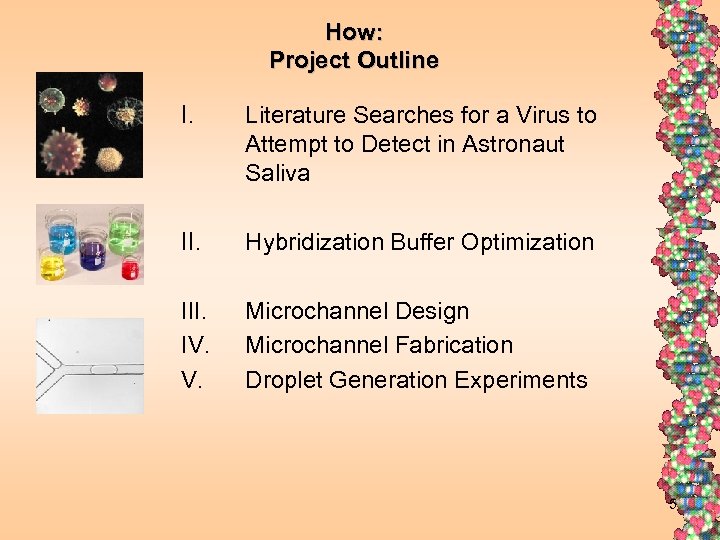 How:
Project Outline

I. Literature Searches for a Virus to Attempt to Detect in Astronaut Saliva

II. Hybridization Buffer Optimization

III. Microchannel Design
IV. Microchannel Fabrication
V. Droplet Generation Experiments

5